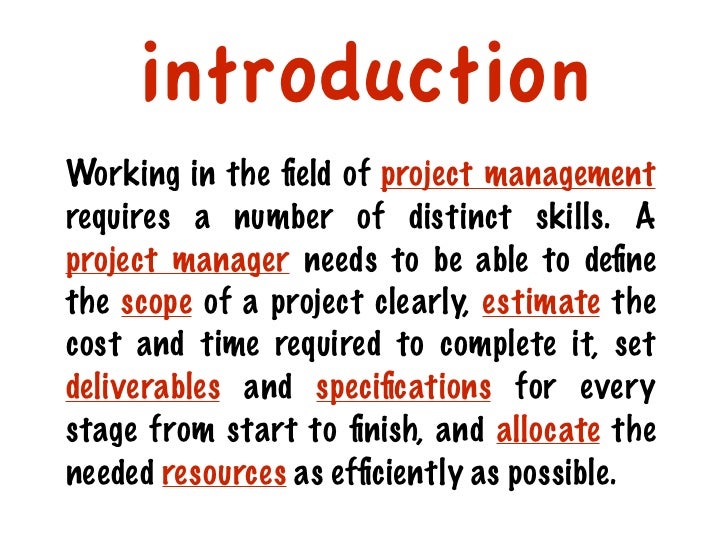 introduction

Working in the field of project management requires a number of distinct skills. A project manager needs to be able to define the scope of a project clearly, estimate the cost and time required to complete it, set deliverables and specifications for every stage from start to finish, and allocate the needed resources as efficiently as possible.